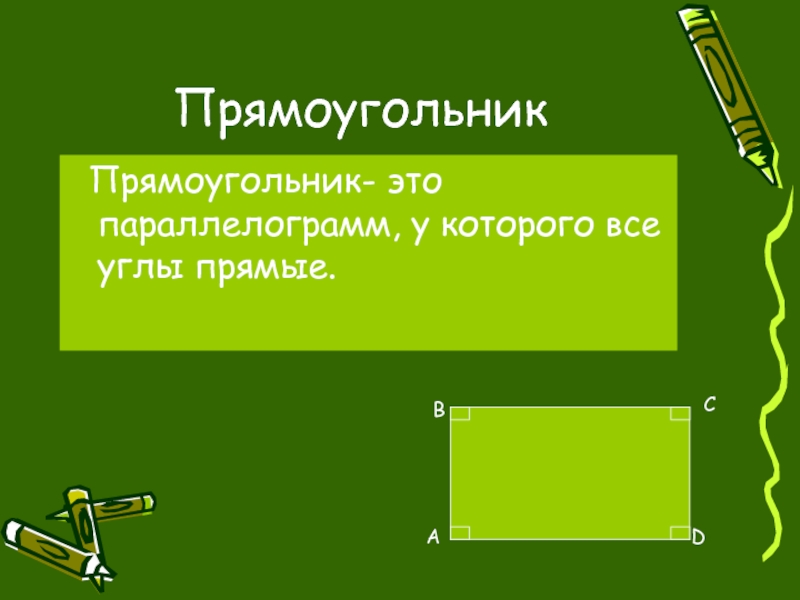 Прямоугольник

Прямоугольник- это параллелограмм, у которого все углы прямые.

B
C
A
D